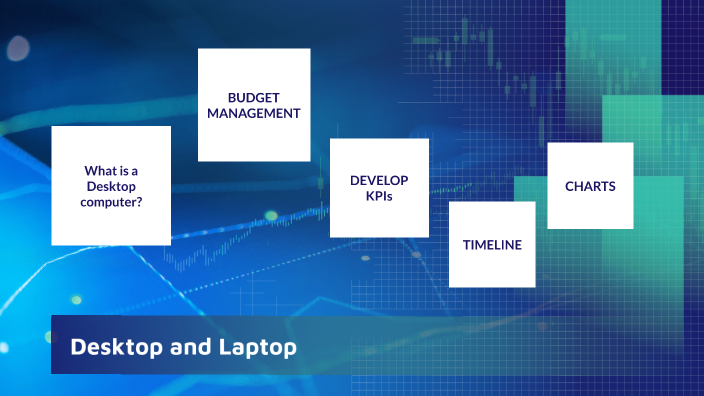 What is a Desktop computer?

BUDGET MANAGEMENT

DEVELOP KPIs

TIMELINE

CHARTS

Desktop and Laptop